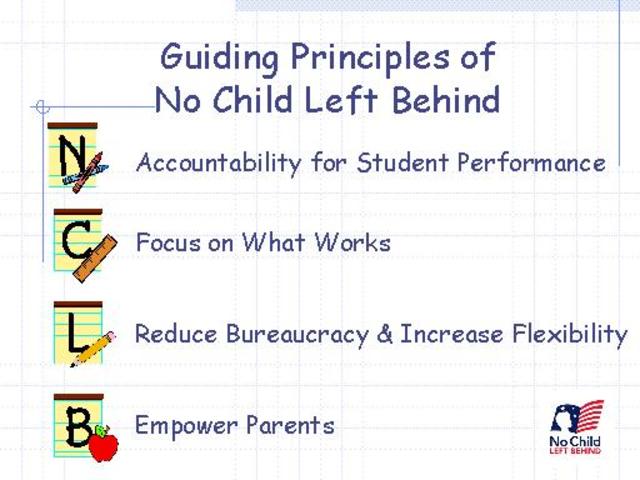 Guiding Principles of
No Child Left Behind

N Accountability for Student Performance

C Focus on What Works

L Reduce Bureaucracy & Increase Flexibility

B Empower Parents

No Child
LEFT BEHIND